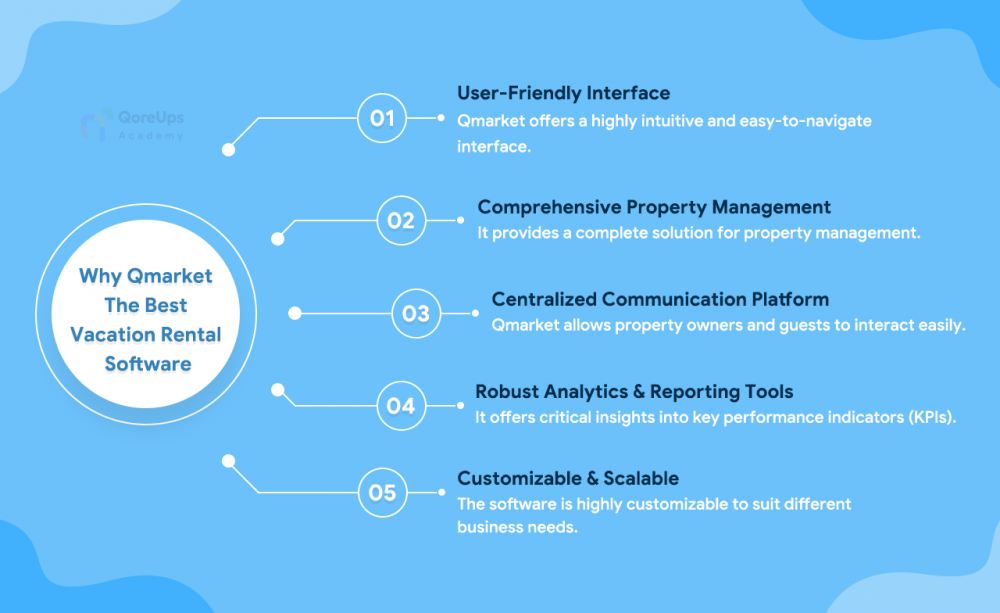 QoreUps
Academy

Why Qmarket The Best Vacation Rental Software

01
User-Friendly Interface
Qmarket offers a highly intuitive and easy-to-navigate interface.

02
Comprehensive Property Management
It provides a complete solution for property management.

03
Centralized Communication Platform
Qmarket allows property owners and guests to interact easily.

04
Robust Analytics & Reporting Tools
It offers critical insights into key performance indicators (KPIs).

05
Customizable & Scalable
The software is highly customizable to suit different business needs.